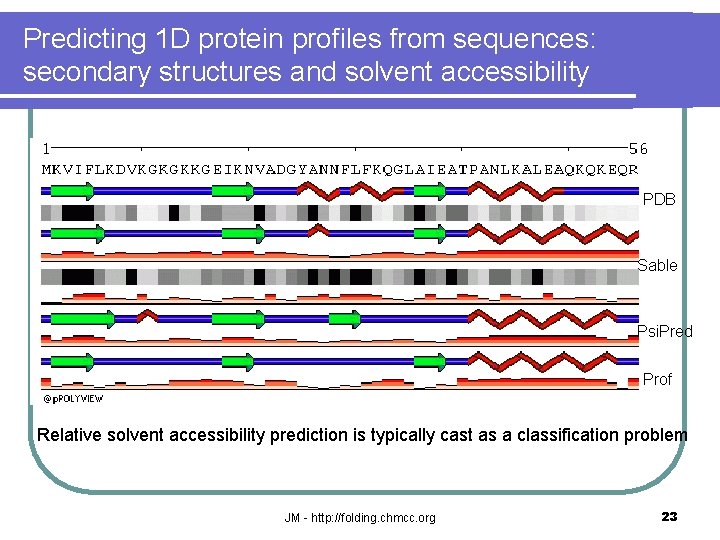 Predicting 1D protein profiles from sequences: secondary structures and solvent accessibility

1

56

MKVIFLKDVKGKGKKGEIKNVADGYANNFLFKQGLAIEATPANLKALEAQKQKEQR

PDB

Sable

PsiPred

Prof

@pPOLYVIEW

Relative solvent accessibility prediction is typically cast as a classification problem

JM - http://folding.chmcc.org

23